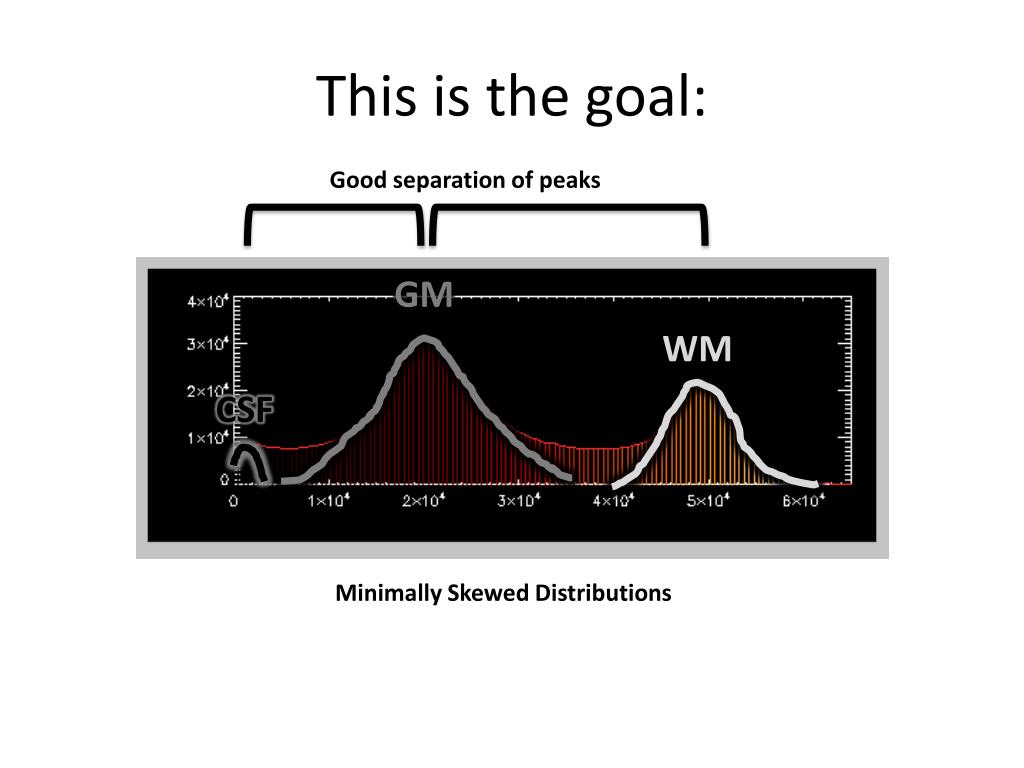 This is the goal:

Good separation of peaks

GM

WM

CSF

$4\times10^4$
$3\times10^4$
$2\times10^4$
$1\times10^4$
0

0 $1\times10^4$ $2\times10^4$ $3\times10^4$ $4\times10^4$ $5\times10^4$ $6\times10^4$

Minimally Skewed Distributions